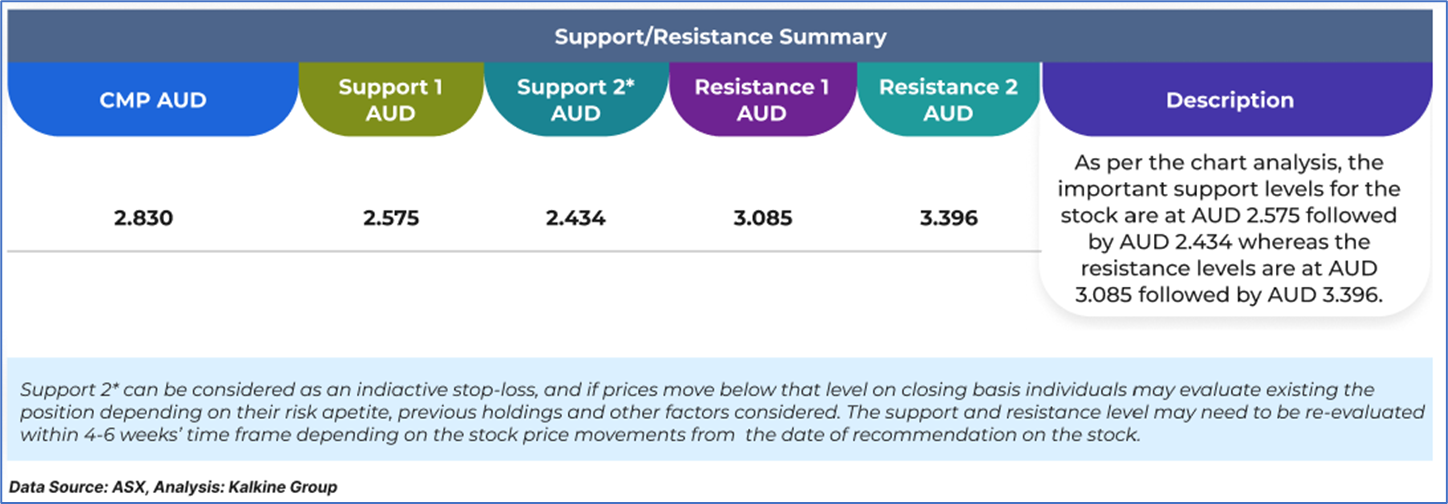 Support/Resistance Summary

| CMP AUD | Support 1 AUD | Support 2* AUD | Resistance 1 AUD | Resistance 2 AUD | Description |
|---|---|---|---|---|---|
| 2.830 | 2.575 | 2.434 | 3.085 | 3.396 | As per the chart analysis, the important support levels for the stock are at AUD 2.575 followed by AUD 2.434 whereas the resistance levels are at AUD 3.085 followed by AUD 3.396. |

Support 2* can be considered as an indiactive stop-loss, and if prices move below that level on closing basis individuals may evaluate existing the position depending on their risk apetite, previous holdings and other factors considered. The support and resistance level may need to be re-evaluated within 4-6 weeks' time frame depending on the stock price movements from the date of recommendation on the stock.

Data Source: ASX, Analysis: Kalkine Group